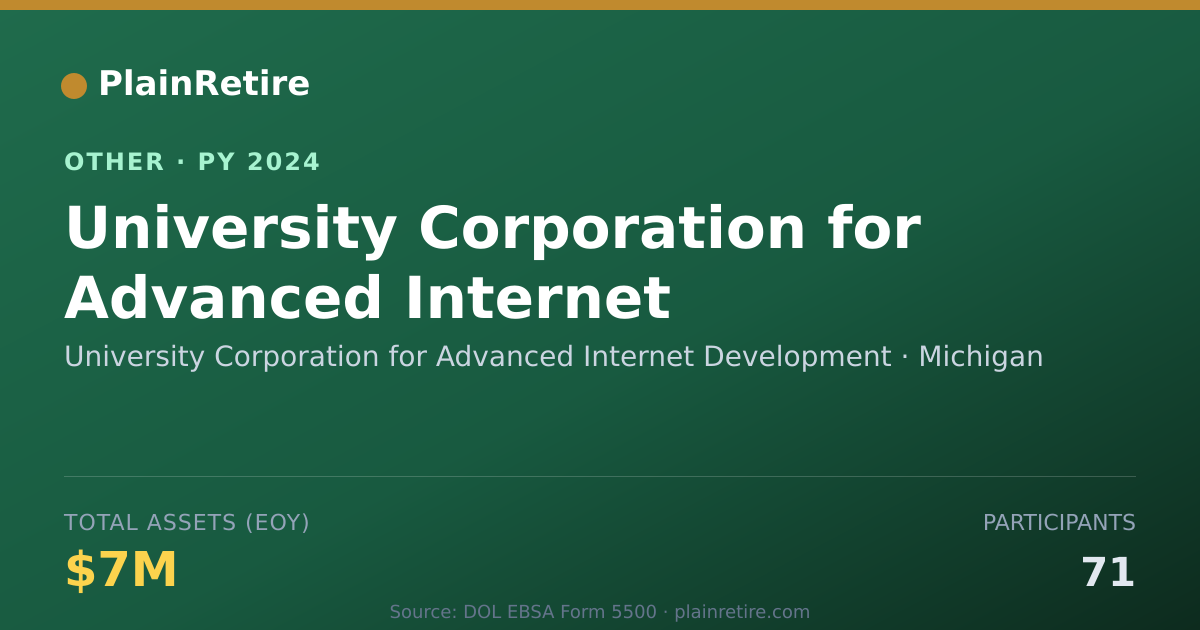 PlainRetire

OTHER · PY 2024

University Corporation for Advanced Internet

University Corporation for Advanced Internet Development · Michigan

TOTAL ASSETS (EOY)
$7M

PARTICIPANTS
71

Source: DOL EBSA Form 5500 · plainretire.com